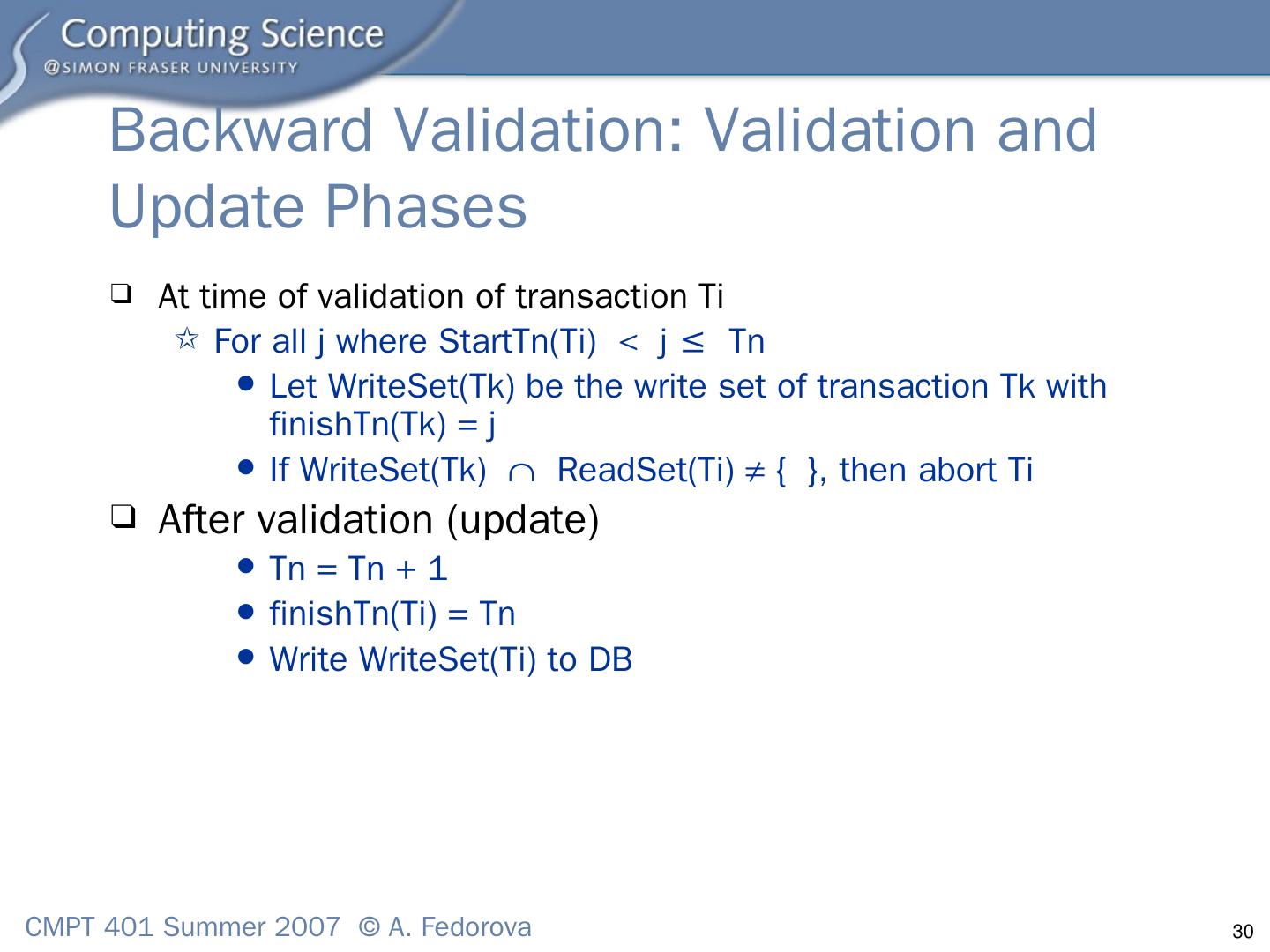 Computing Science
@SIMON FRASER UNIVERSITY

Backward Validation: Validation and Update Phases

❑ At time of validation of transaction Ti

☆ For all j where StartTn(Ti) $<$ j $\leq$ Tn

• Let WriteSet(Tk) be the write set of transaction Tk with finishTn(Tk) = j

• If WriteSet(Tk) $\cap$ ReadSet(Ti) $\neq$ { }, then abort Ti

❑ After validation (update)

• Tn = Tn + 1

• finishTn(Ti) = Tn

• Write WriteSet(Ti) to DB

CMPT 401 Summer 2007 © A. Fedorova

30